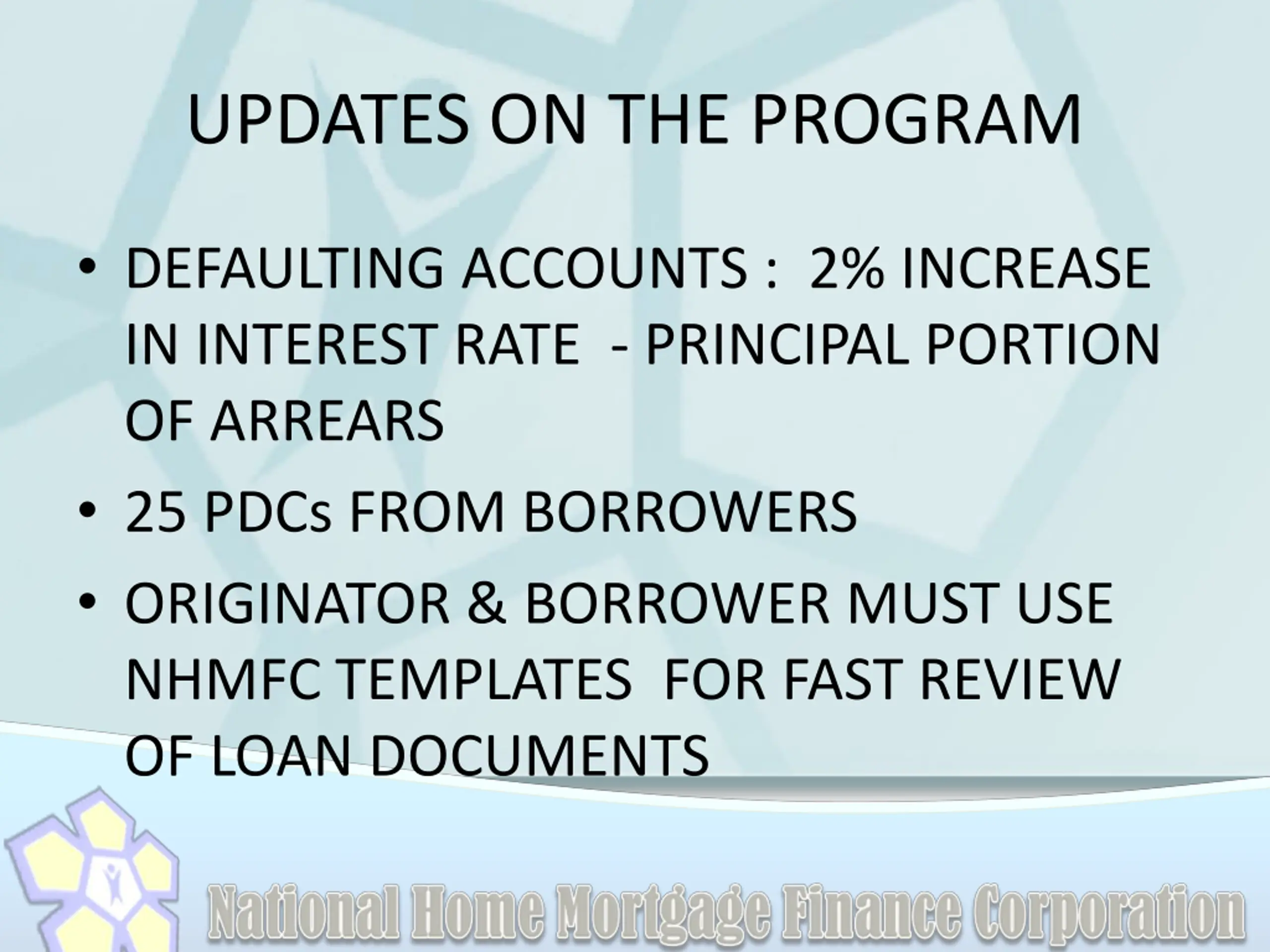 UPDATES ON THE PROGRAM

• DEFAULTING ACCOUNTS : 2% INCREASE IN INTEREST RATE - PRINCIPAL PORTION OF ARREARS

• 25 PDCs FROM BORROWERS

• ORIGINATOR & BORROWER MUST USE NHMFC TEMPLATES FOR FAST REVIEW OF LOAN DOCUMENTS

National Home Mortgage Finance Corporation